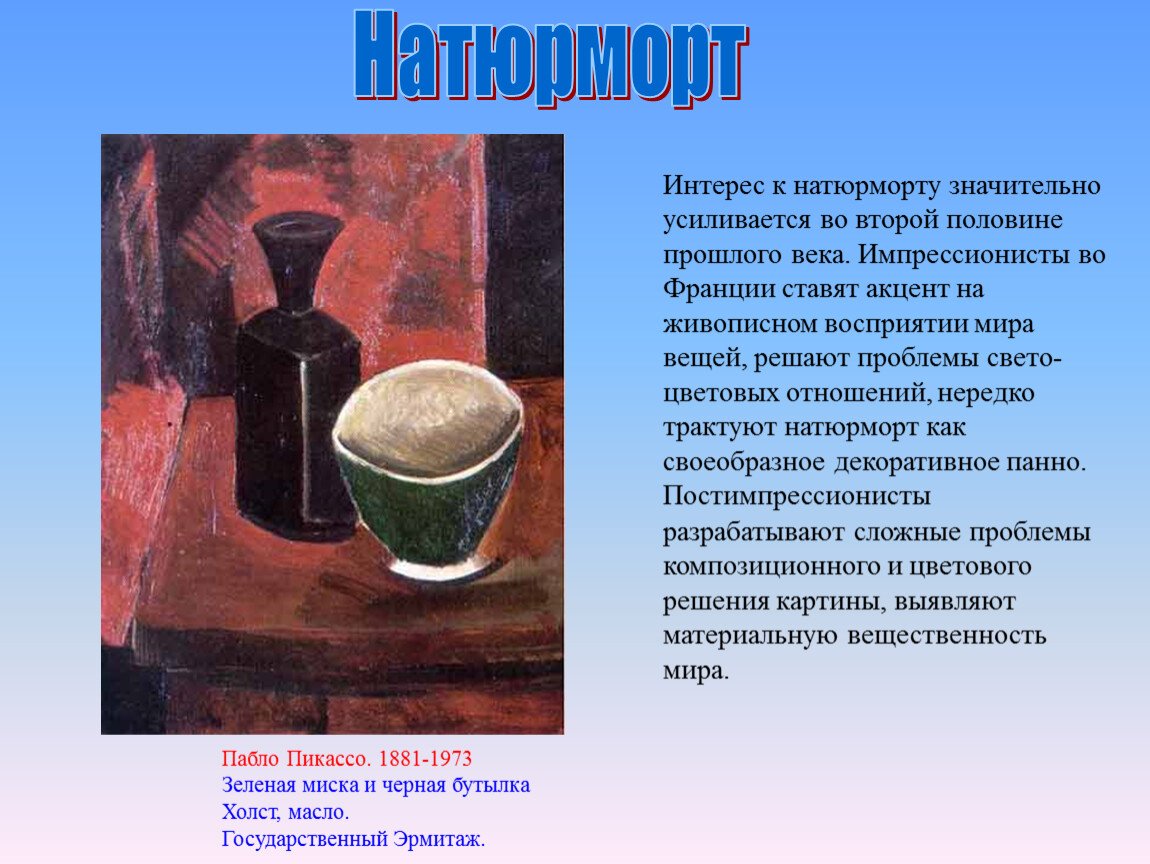 Натюрморт

Интерес к натюрморту значительно усиливается во второй половине прошлого века. Импрессионисты во Франции ставят акцент на живописном восприятии мира вещей, решают проблемы свето-цветовых отношений, нередко трактуют натюрморт как своеобразное декоративное панно. Постимпрессионисты разрабатывают сложные проблемы композиционного и цветового решения картины, выявляют материальную вещественность мира.

Пабло Пикассо. 1881-1973
Зеленая миска и черная бутылка
Холст, масло.
Государственный Эрмитаж.